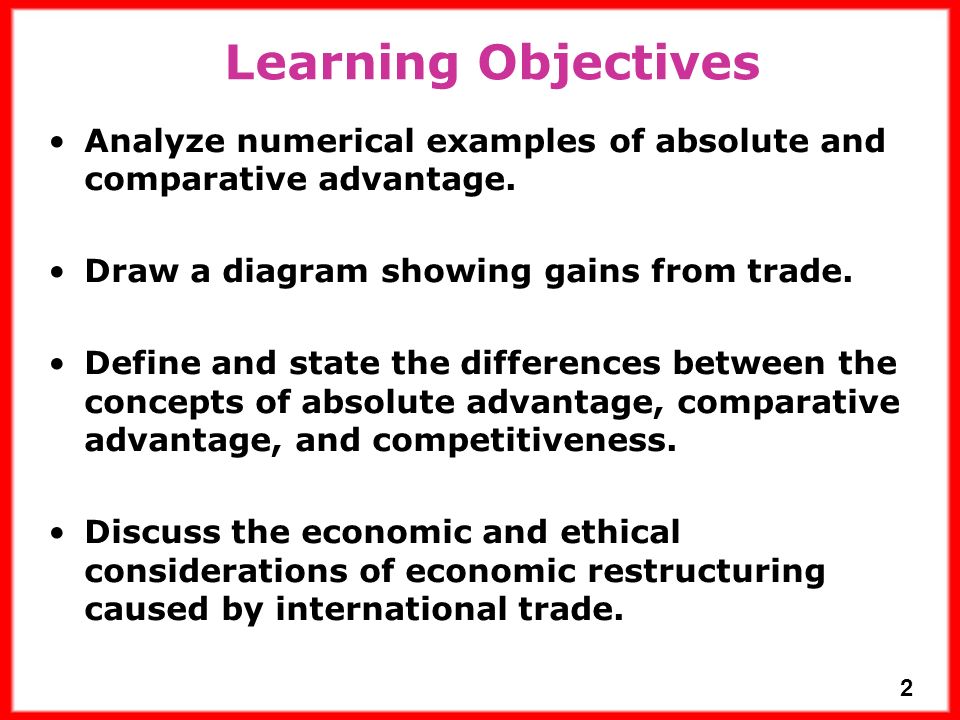 Learning Objectives

• Analyze numerical examples of absolute and comparative advantage.

• Draw a diagram showing gains from trade.

• Define and state the differences between the concepts of absolute advantage, comparative advantage, and competitiveness.

• Discuss the economic and ethical considerations of economic restructuring caused by international trade.

2